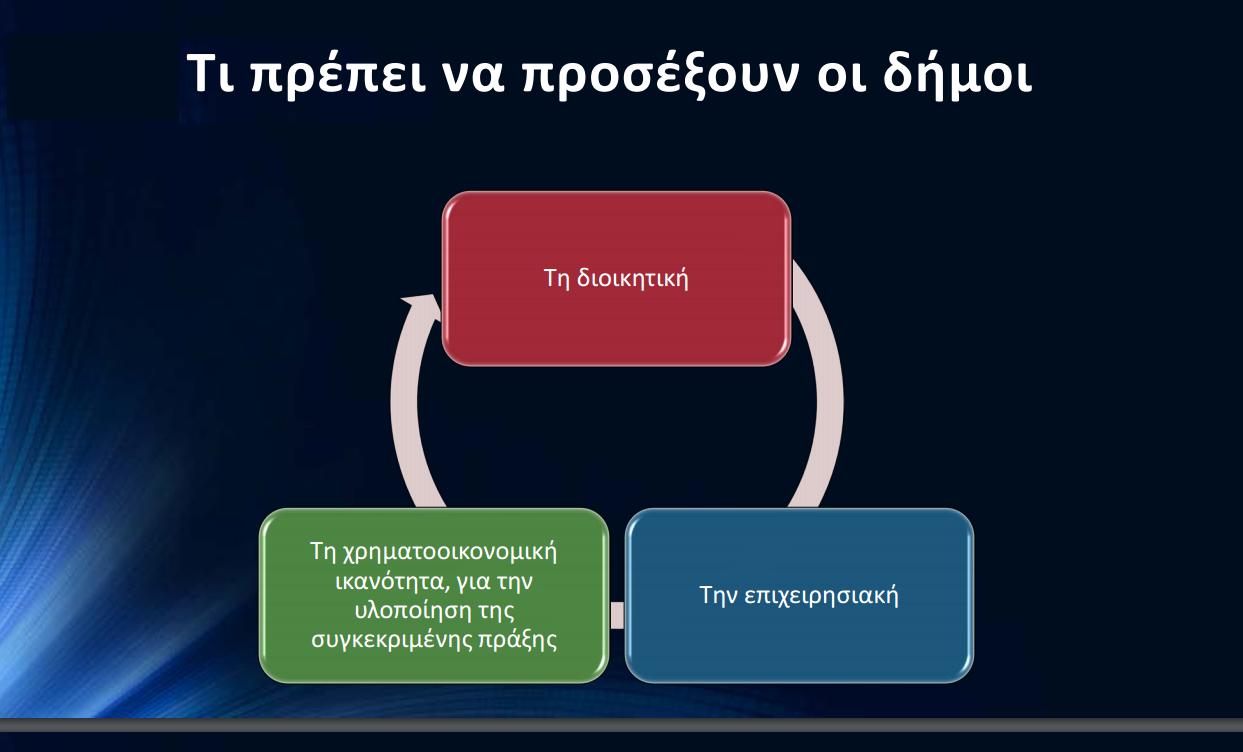 Τι πρέπει να προσέξουν οι δήμοι

Τη διοικητική

Την επιχειρησιακή

Τη χρηματοοικονομική ικανότητα, για την υλοποίηση της συγκεκριμένης πράξης